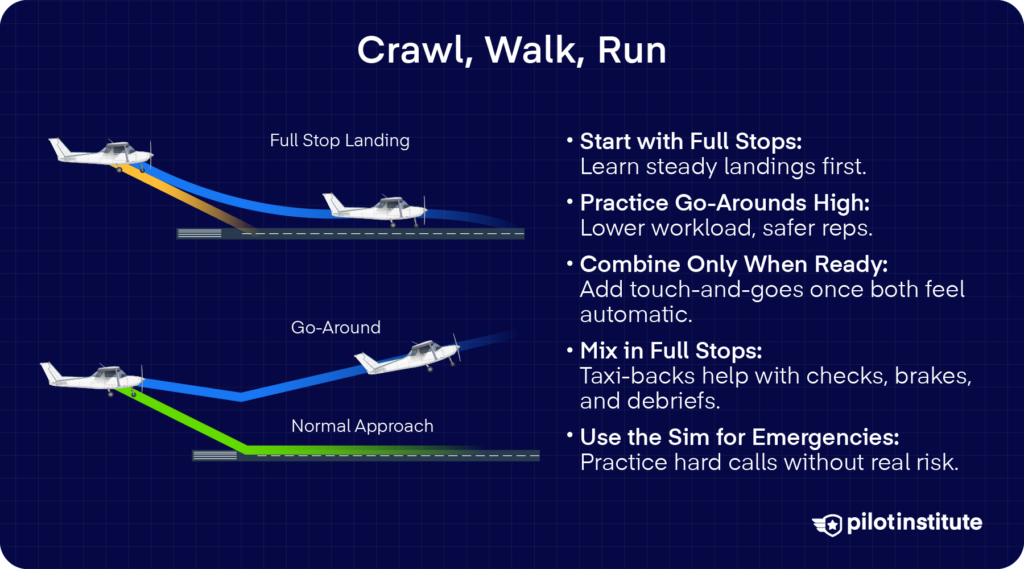 Crawl, Walk, Run

Full Stop Landing

Go-Around

Normal Approach

• Start with Full Stops: Learn steady landings first.

• Practice Go-Arounds High: Lower workload, safer reps.

• Combine Only When Ready: Add touch-and-goes once both feel automatic.

• Mix in Full Stops: Taxi-backs help with checks, brakes, and debriefs.

• Use the Sim for Emergencies: Practice hard calls without real risk.

pilotinstitute